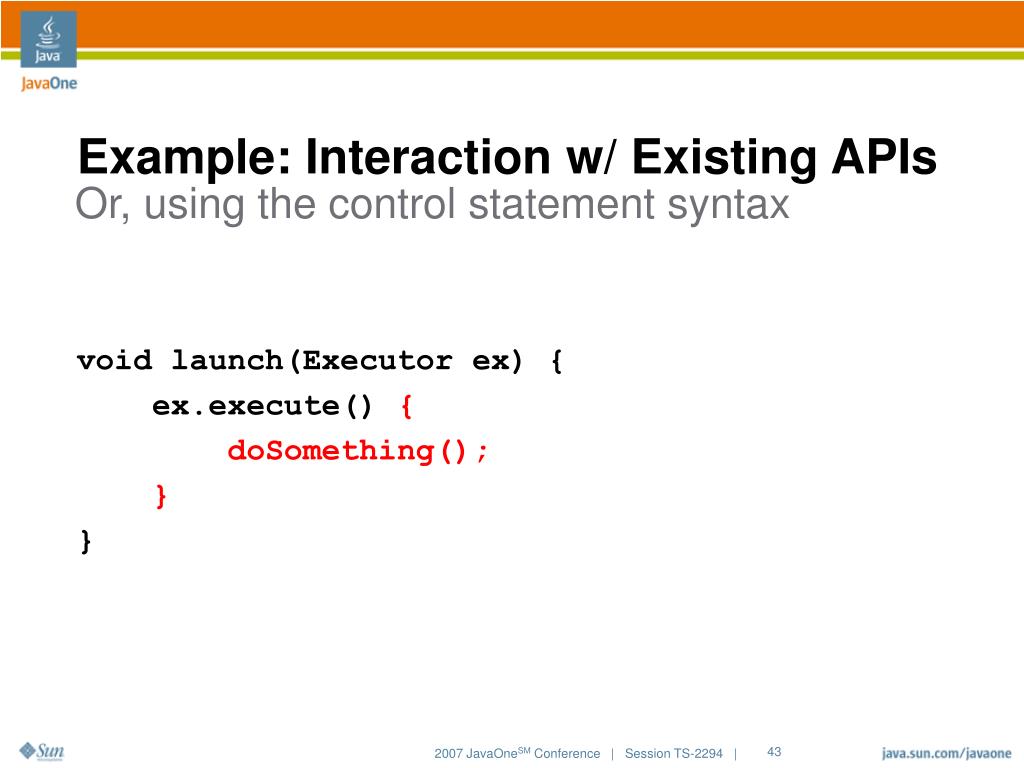 Java

JavaOne

Example: Interaction w/ Existing APIs
Or, using the control statement syntax

void launch(Executor ex) {
    ex.execute() {
        doSomething();
    }
}

Sun

2007 JavaOne$^{SM}$ Conference | Session TS-2294 | 43

java.sun.com/javaone